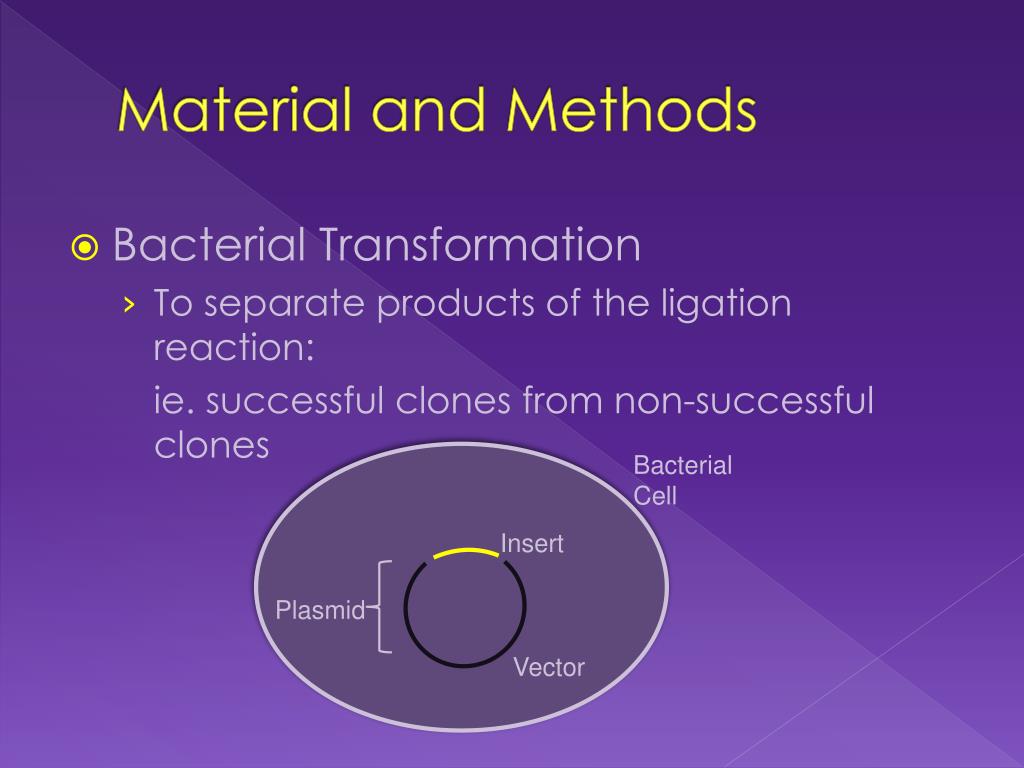 Material and Methods

Bacterial Transformation

› To separate products of the ligation reaction:

ie. successful clones from non-successful clones

Bacterial Cell

Insert

Plasmid

Vector